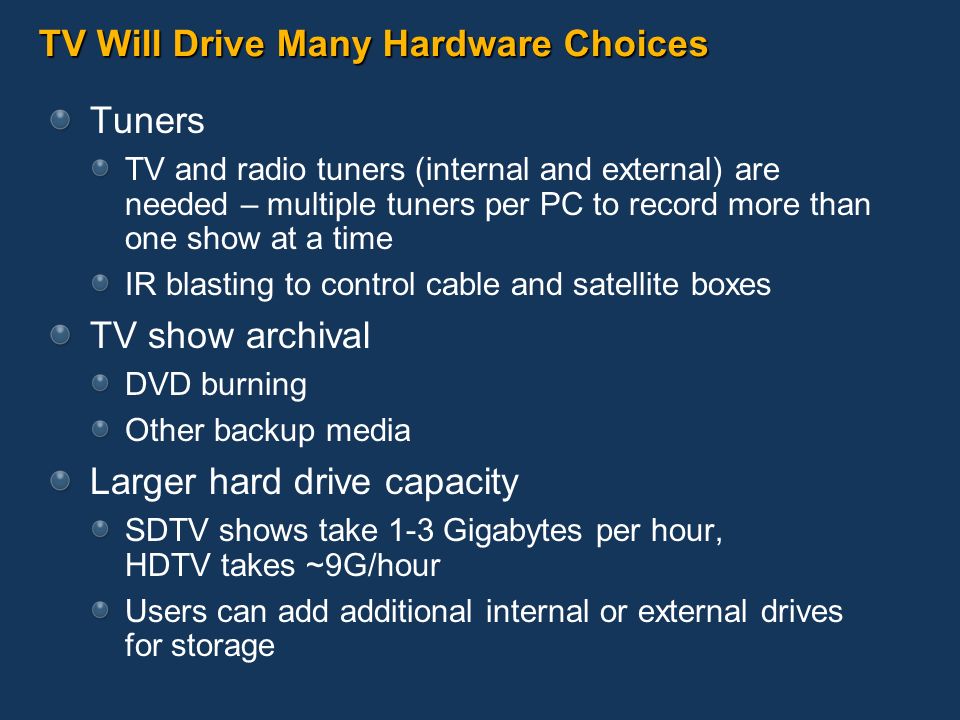 TV Will Drive Many Hardware Choices

Tuners

TV and radio tuners (internal and external) are needed – multiple tuners per PC to record more than one show at a time

IR blasting to control cable and satellite boxes

TV show archival

DVD burning

Other backup media

Larger hard drive capacity

SDTV shows take 1-3 Gigabytes per hour, HDTV takes ~9G/hour

Users can add additional internal or external drives for storage